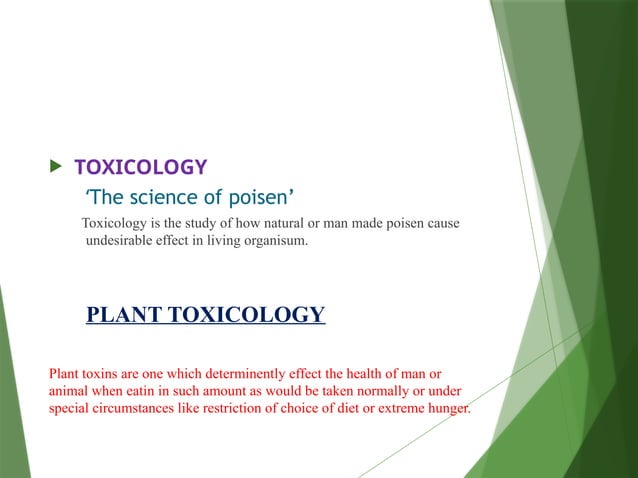 TOXICOLOGY

‘The science of poisen’

Toxicology is the study of how natural or man made poisen cause undesirable effect in living organisum.

PLANT TOXICOLOGY

Plant toxins are one which determinently effect the health of man or animal when eatin in such amount as would be taken normally or under special circumstances like restriction of choice of diet or extreme hunger.